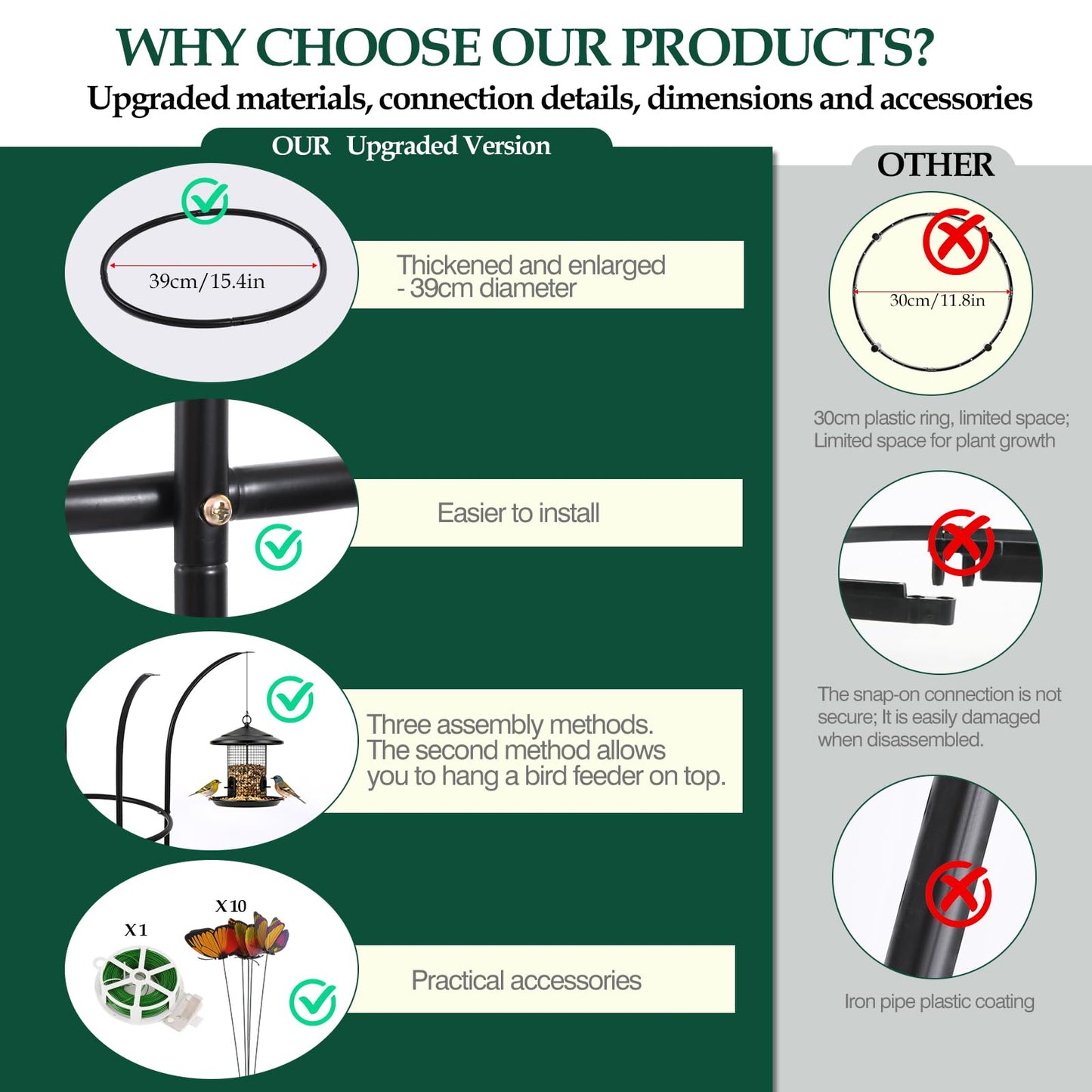 WHY CHOOSE OUR PRODUCTS?
Upgraded materials, connection details, dimensions and accessories

OUR Upgraded Version

39cm/15.4in

Thickened and enlarged - 39cm diameter

Easier to install

Three assembly methods. The second method allows you to hang a bird feeder on top.

X1

X10

Practical accessories

OTHER

30cm/11.8in

30cm plastic ring, limited space; Limited space for plant growth

The snap-on connection is not secure; It is easily damaged when disassembled.

Iron pipe plastic coating